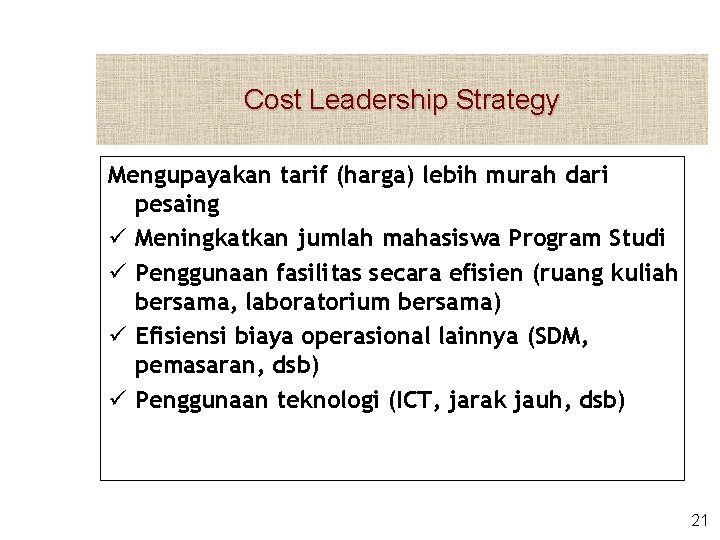 Cost Leadership Strategy

Mengupayakan tarif (harga) lebih murah dari pesaing

✓ Meningkatkan jumlah mahasiswa Program Studi
✓ Penggunaan fasilitas secara efisien (ruang kuliah bersama, laboratorium bersama)
✓ Efisiensi biaya operasional lainnya (SDM, pemasaran, dsb)
✓ Penggunaan teknologi (ICT, jarak jauh, dsb)

21